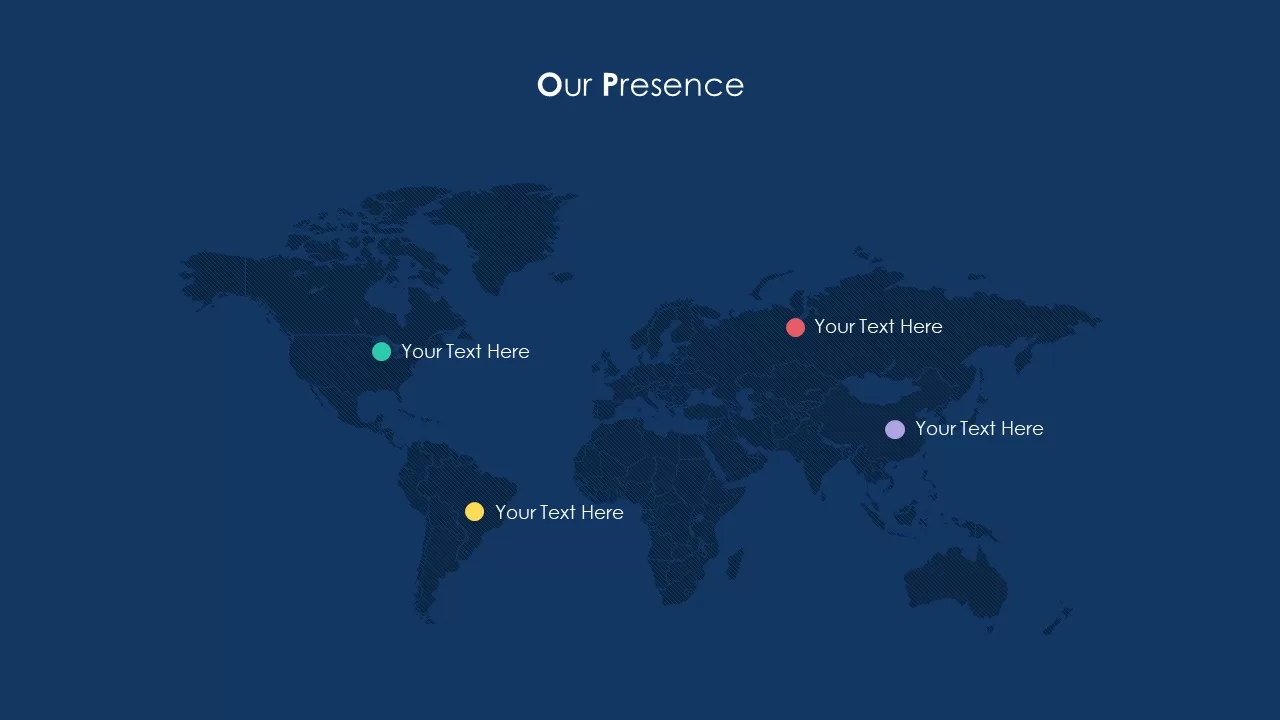 Our Presence

Your Text Here

Your Text Here

Your Text Here

Your Text Here